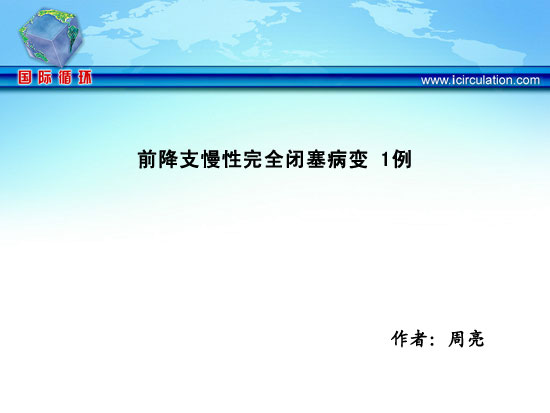 国际循环

www.icirculation.com

前降支慢性完全闭塞病变 1例

作者：周亮